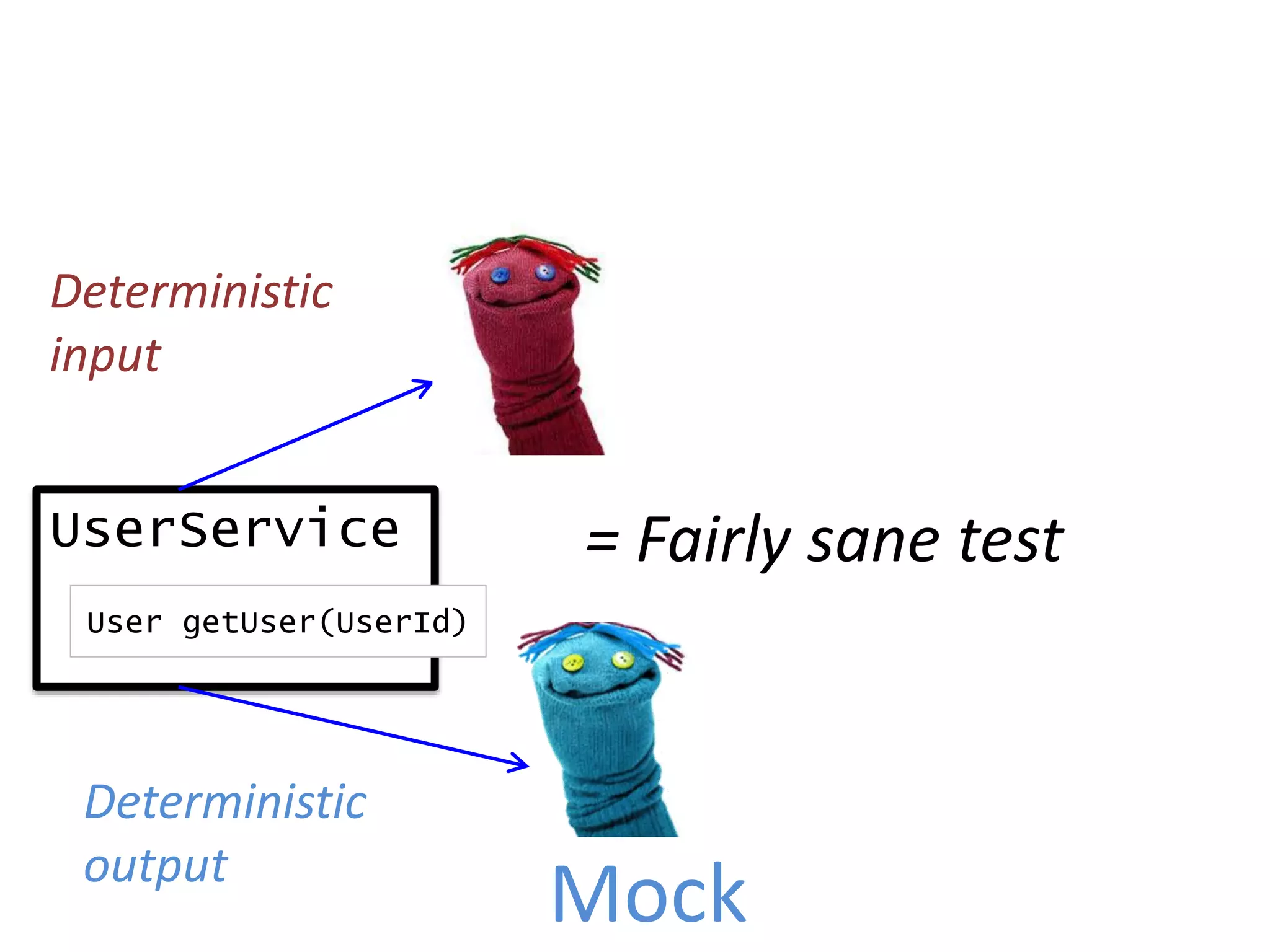 Deterministic input

UserService

User getUser(UserId)

= Fairly sane test

Deterministic output

Mock